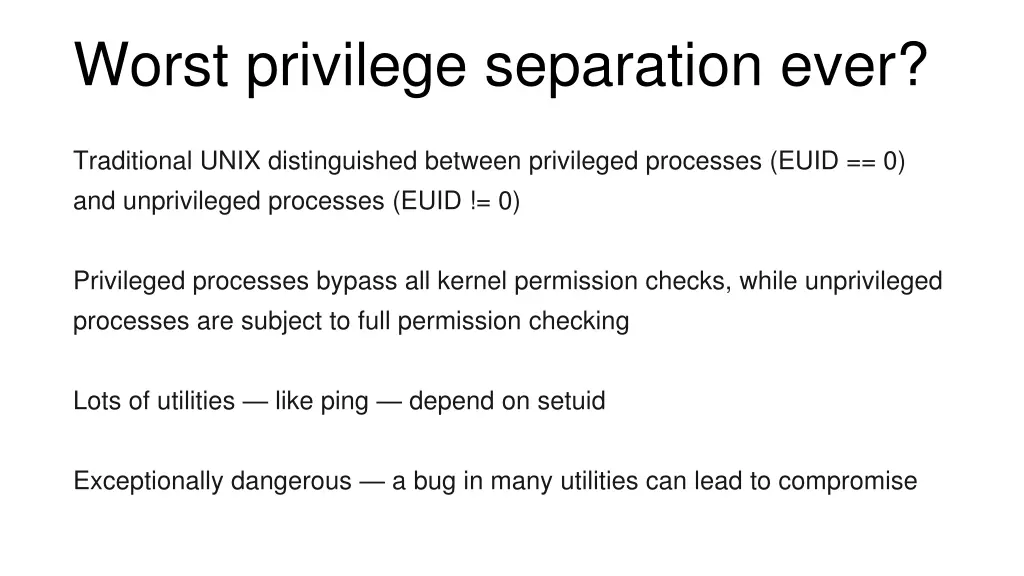 Worst privilege separation ever?

Traditional UNIX distinguished between privileged processes (EUID == 0) and unprivileged processes (EUID != 0)

Privileged processes bypass all kernel permission checks, while unprivileged processes are subject to full permission checking

Lots of utilities — like ping — depend on setuid

Exceptionally dangerous — a bug in many utilities can lead to compromise